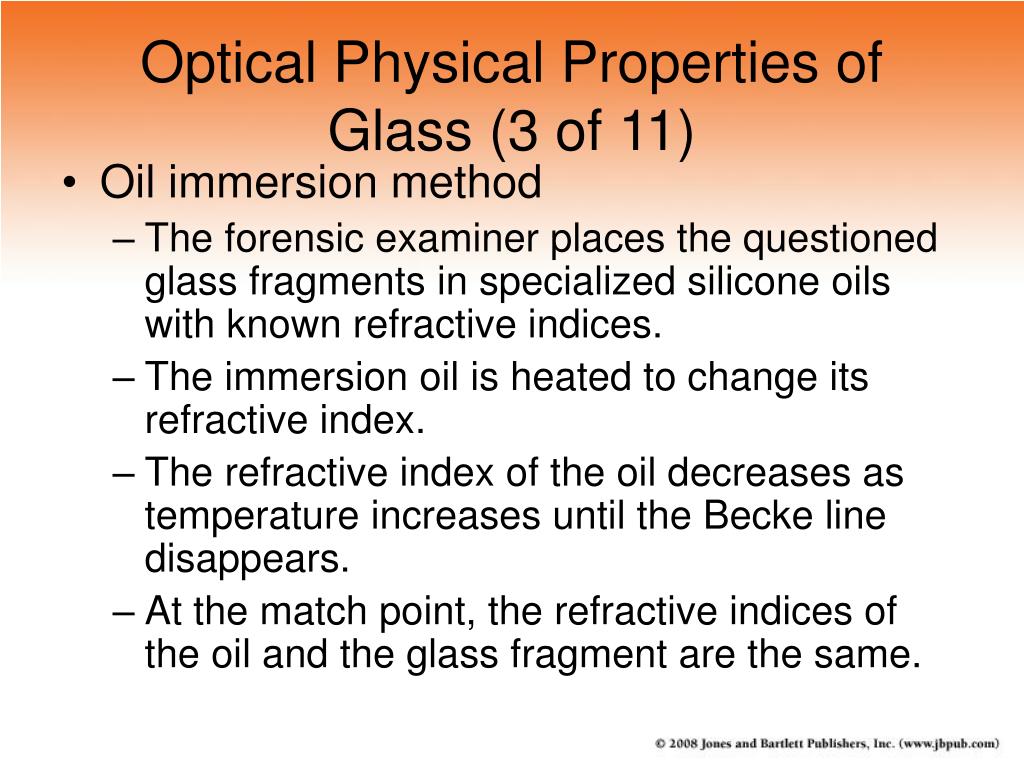 Optical Physical Properties of Glass (3 of 11)

• Oil immersion method

– The forensic examiner places the questioned glass fragments in specialized silicone oils with known refractive indices.

– The immersion oil is heated to change its refractive index.

– The refractive index of the oil decreases as temperature increases until the Becke line disappears.

– At the match point, the refractive indices of the oil and the glass fragment are the same.

© 2008 Jones and Bartlett Publishers, Inc. (www.jbpub.com)